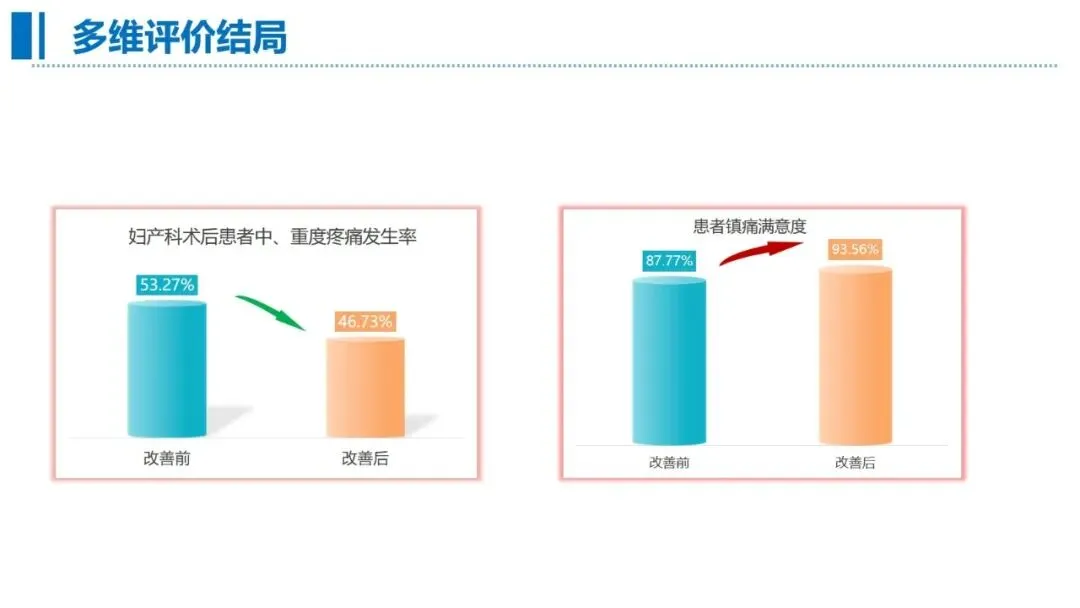 多维评价结局

妇产科术后患者中、重度疼痛发生率

53.27%

46.73%

改善前

改善后

患者镇痛满意度

87.77%

93.56%

改善前

改善后